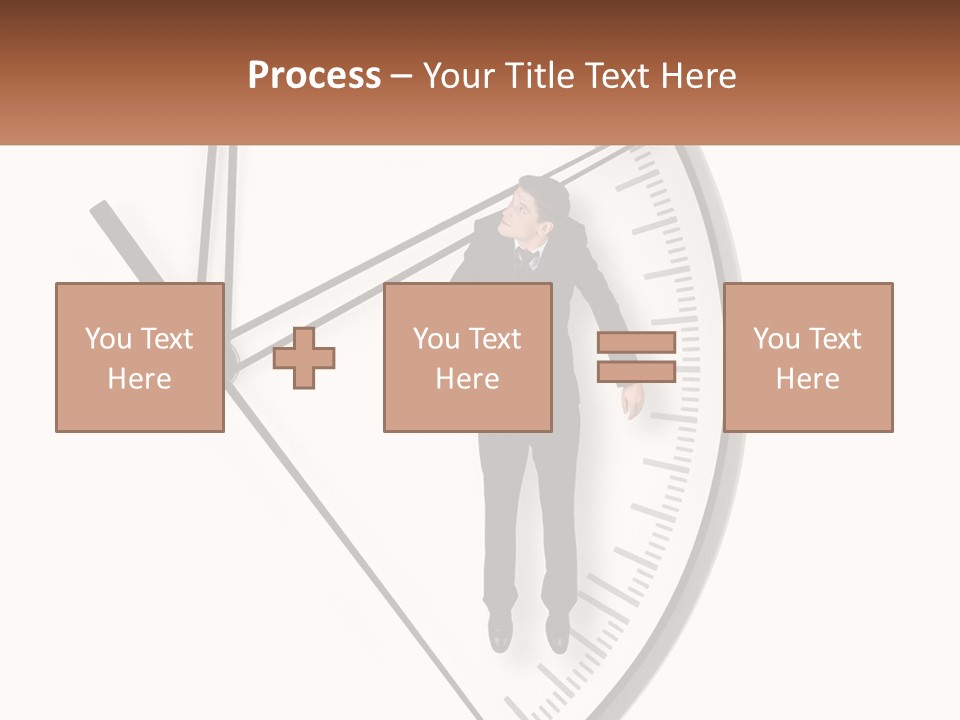 Process – Your Title Text Here

You Text Here

You Text Here

You Text Here